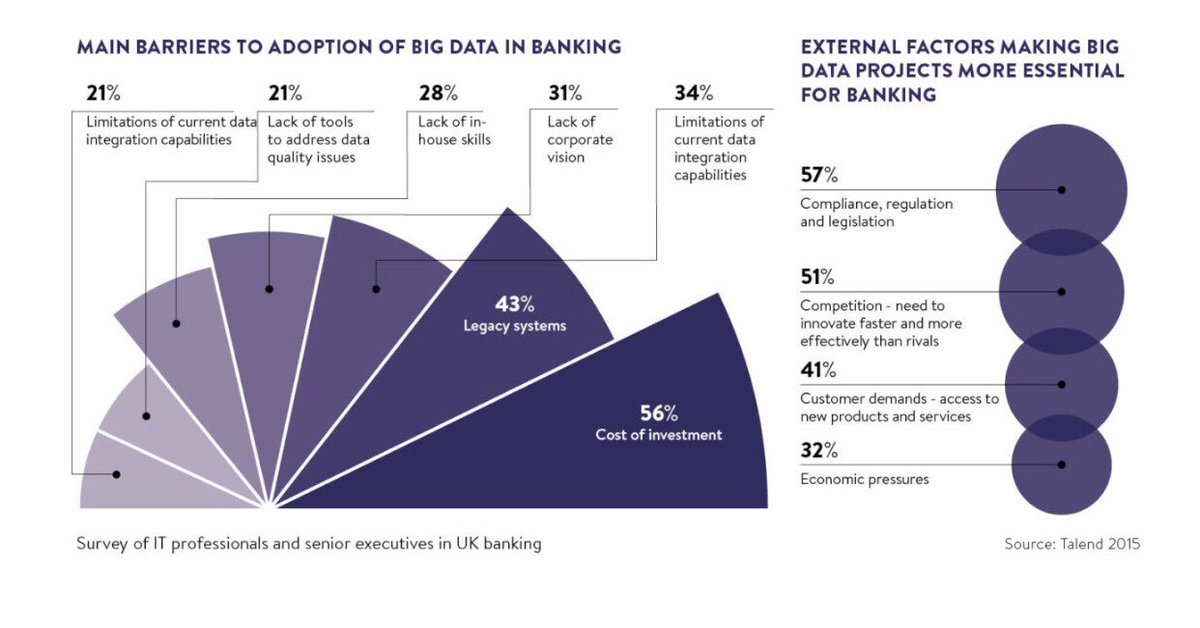 MAIN BARRIERS TO ADOPTION OF BIG DATA IN BANKING

21%
Limitations of current data integration capabilities

21%
Lack of tools to address data quality issues

28%
Lack of in-house skills

31%
Lack of corporate vision

34%
Limitations of current data integration capabilities

43%
Legacy systems

56%
Cost of investment

Survey of IT professionals and senior executives in UK banking

EXTERNAL FACTORS MAKING BIG DATA PROJECTS MORE ESSENTIAL FOR BANKING

57%
Compliance, regulation and legislation

51%
Competition - need to innovate faster and more effectively than rivals

41%
Customer demands - access to new products and services

32%
Economic pressures

Source: Talend 2015